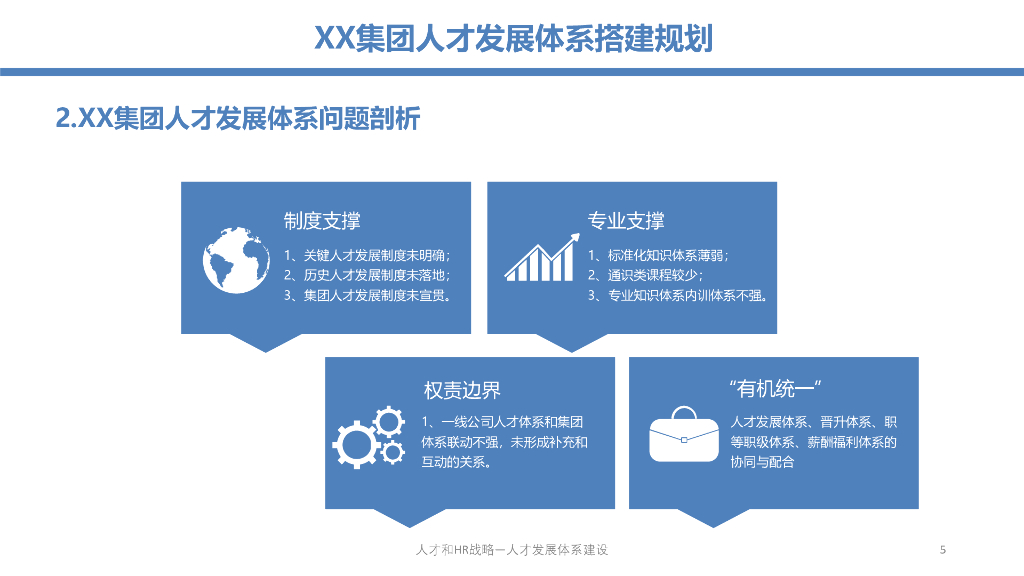 XX集团人才发展体系搭建规划

2.XX集团人才发展体系问题剖析

制度支撑

1、关键人才发展制度未明确；
2、历史人才发展制度未落地；
3、集团人才发展制度未宣贯。

专业支撑

1、标准化知识体系薄弱；
2、通识类课程较少；
3、专业知识体系内训体系不强。

权责边界

1、一线公司人才体系和集团体系联动不强，未形成补充和互动的关系。

“有机统一”

人才发展体系、晋升体系、职等职级体系、薪酬福利体系的协同与配合

人才和HR战略—人才发展体系建设

5